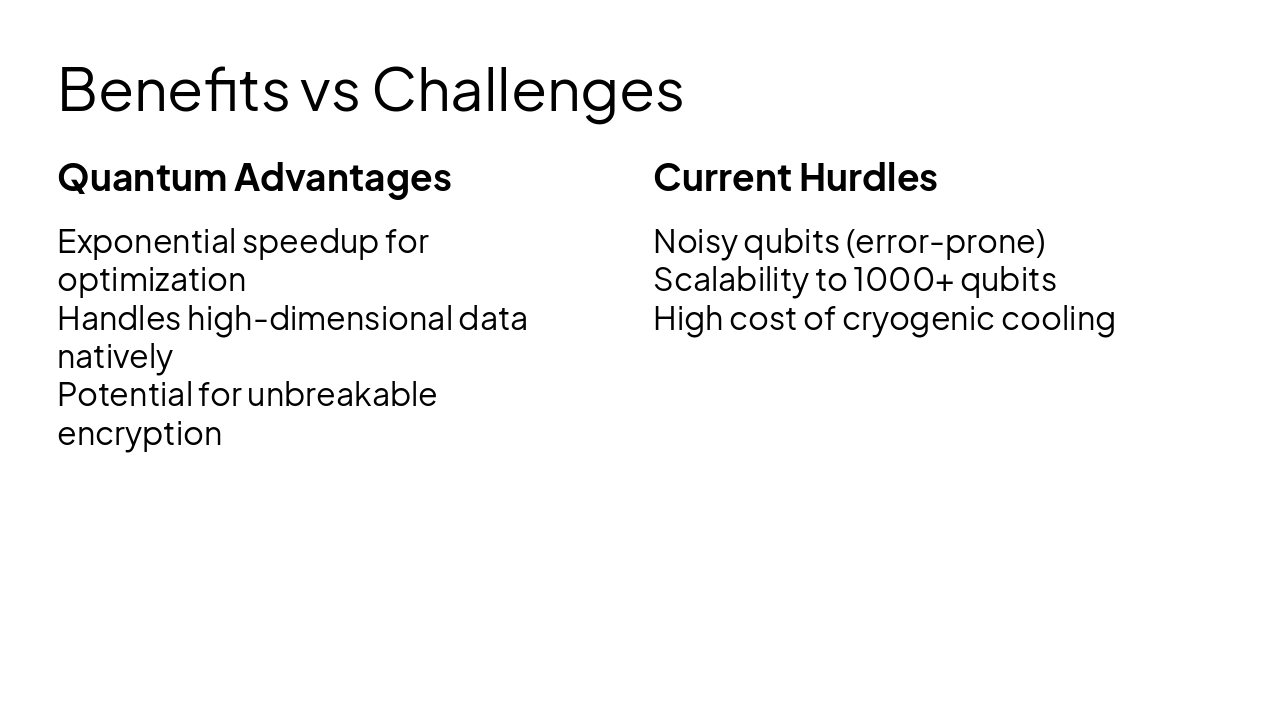 Benefits vs Challenges

Quantum Advantages

Exponential speedup for optimization
Handles high-dimensional data natively
Potential for unbreakable encryption

Current Hurdles

Noisy qubits (error-prone)
Scalability to 1000+ qubits
High cost of cryogenic cooling